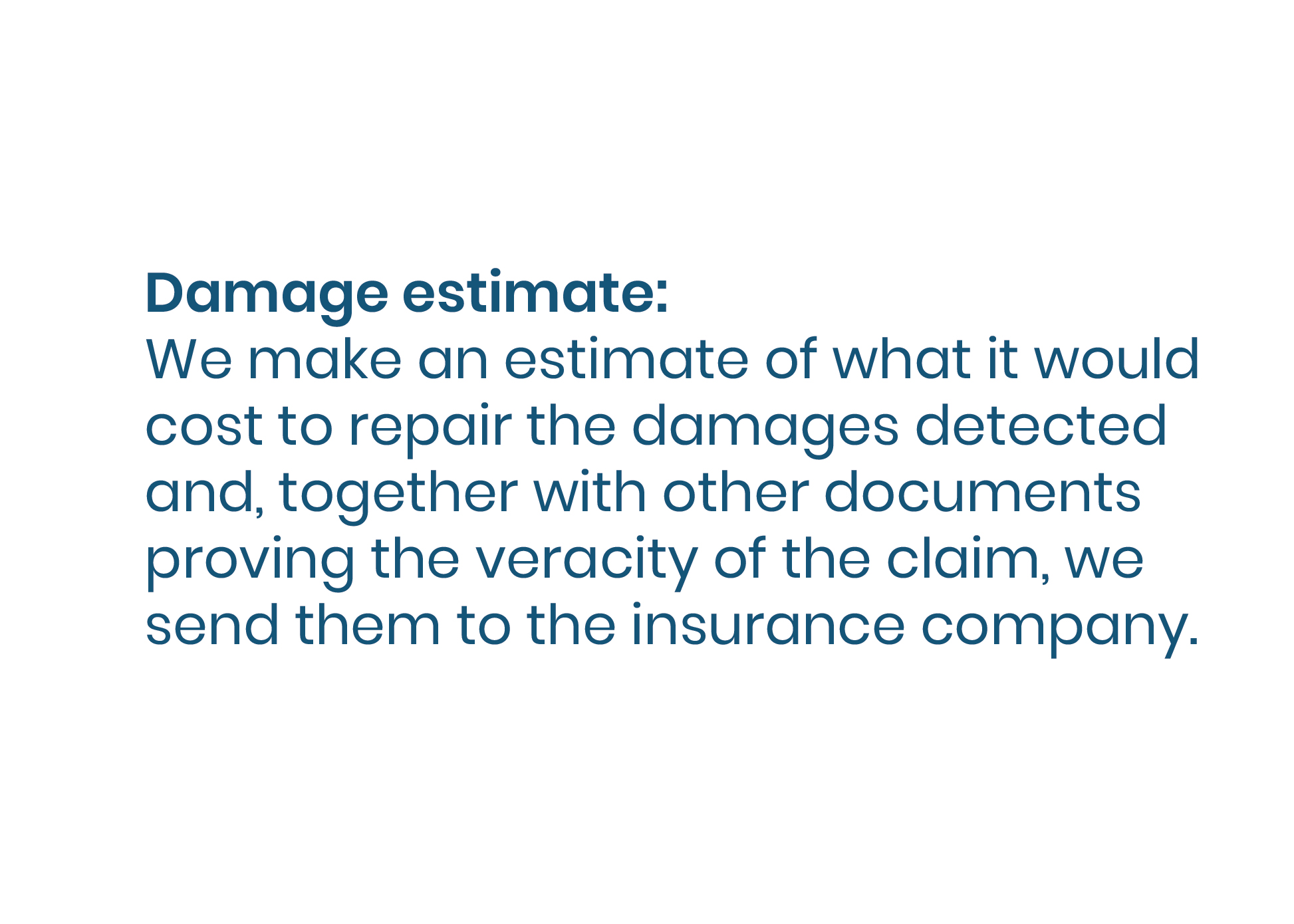 Damage estimate:
We make an estimate of what it would cost to repair the damages detected and, together with other documents proving the veracity of the claim, we send them to the insurance company.